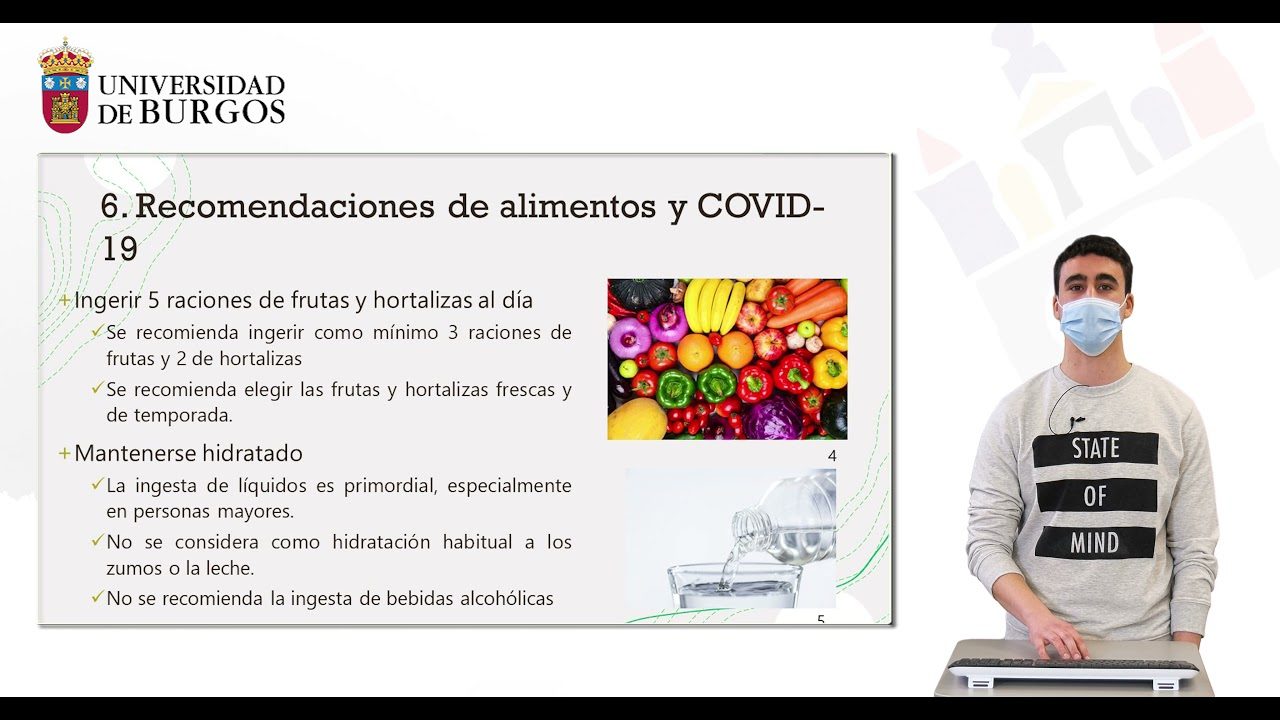 UNIVERSIDAD DE BURGOS

6. Recomendaciones de alimentos y COVID-19

+ Ingerir 5 raciones de frutas y hortalizas al día
✓ Se recomienda ingerir como mínimo 3 raciones de frutas y 2 de hortalizas
✓ Se recomienda elegir las frutas y hortalizas frescas y de temporada.

+ Mantenerse hidratado
✓ La ingesta de líquidos es primordial, especialmente en personas mayores.
✓ No se considera como hidratación habitual a los zumos o la leche.
✓ No se recomienda la ingesta de bebidas alcohólicas

4

5

STATE OF MIND